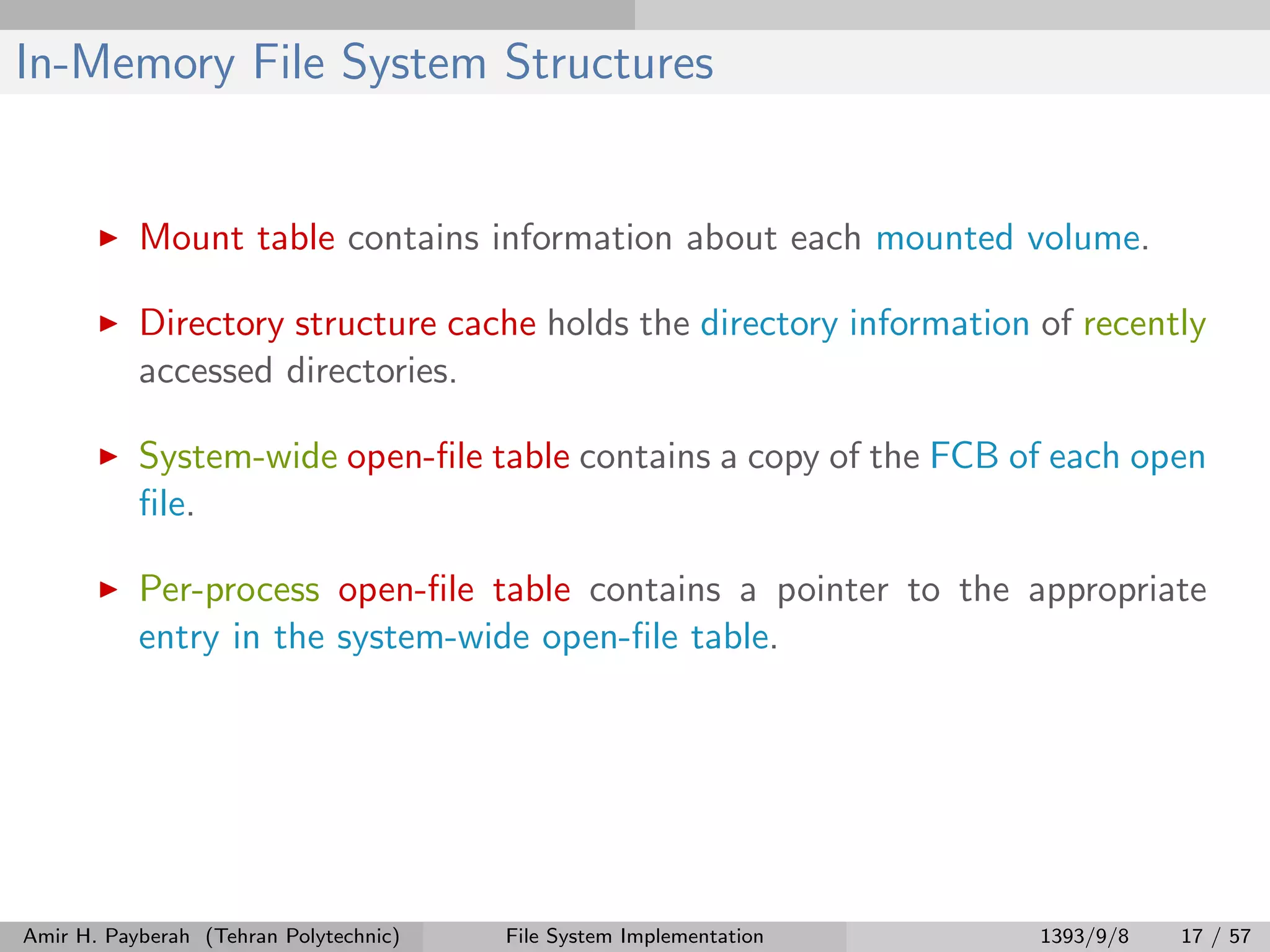 In-Memory File System Structures

▶ Mount table contains information about each mounted volume.

▶ Directory structure cache holds the directory information of recently accessed directories.

▶ System-wide open-file table contains a copy of the FCB of each open file.

▶ Per-process open-file table contains a pointer to the appropriate entry in the system-wide open-file table.

Amir H. Payberah (Tehran Polytechnic) File System Implementation 1393/9/8 17 / 57